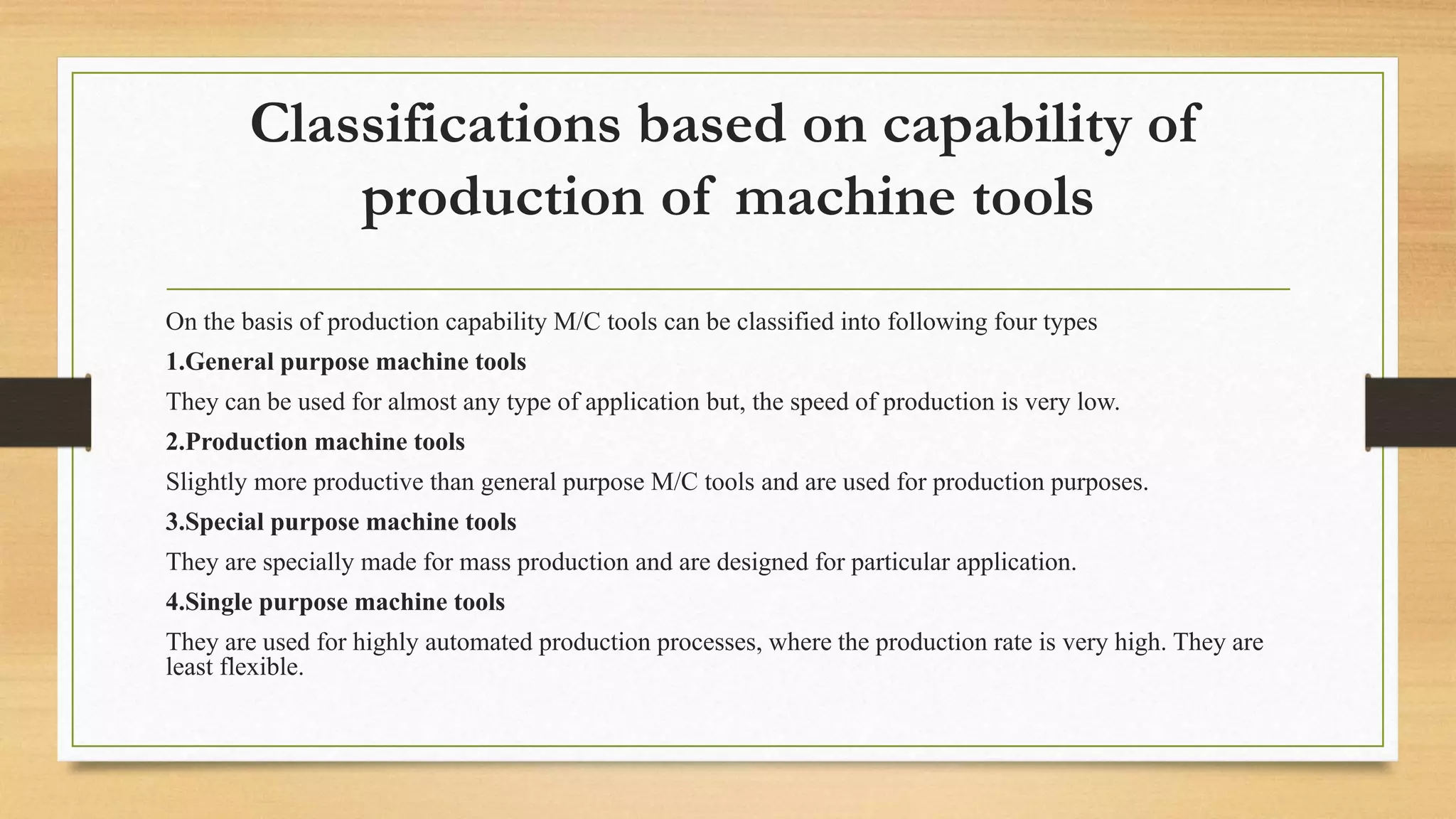 Classifications based on capability of production of machine tools

On the basis of production capability M/C tools can be classified into following four types

1.General purpose machine tools

They can be used for almost any type of application but, the speed of production is very low.

2.Production machine tools

Slightly more productive than general purpose M/C tools and are used for production purposes.

3.Special purpose machine tools

They are specially made for mass production and are designed for particular application.

4.Single purpose machine tools

They are used for highly automated production processes, where the production rate is very high. They are least flexible.